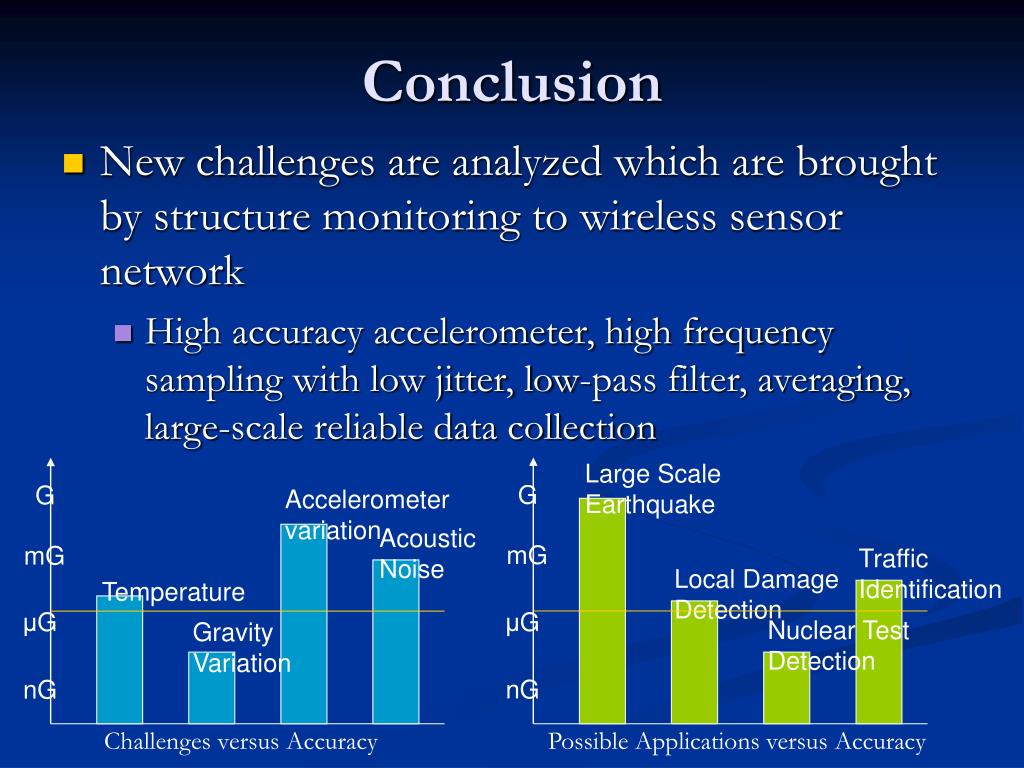 Conclusion

New challenges are analyzed which are brought by structure monitoring to wireless sensor network

High accuracy accelerometer, high frequency sampling with low jitter, low-pass filter, averaging, large-scale reliable data collection

G
mG
μG
nG
Temperature
Gravity Variation
Accelerometer variation
Acoustic Noise
Challenges versus Accuracy

G
mG
μG
nG
Large Scale Earthquake
Local Damage Detection
Nuclear Test Detection
Traffic Identification
Possible Applications versus Accuracy